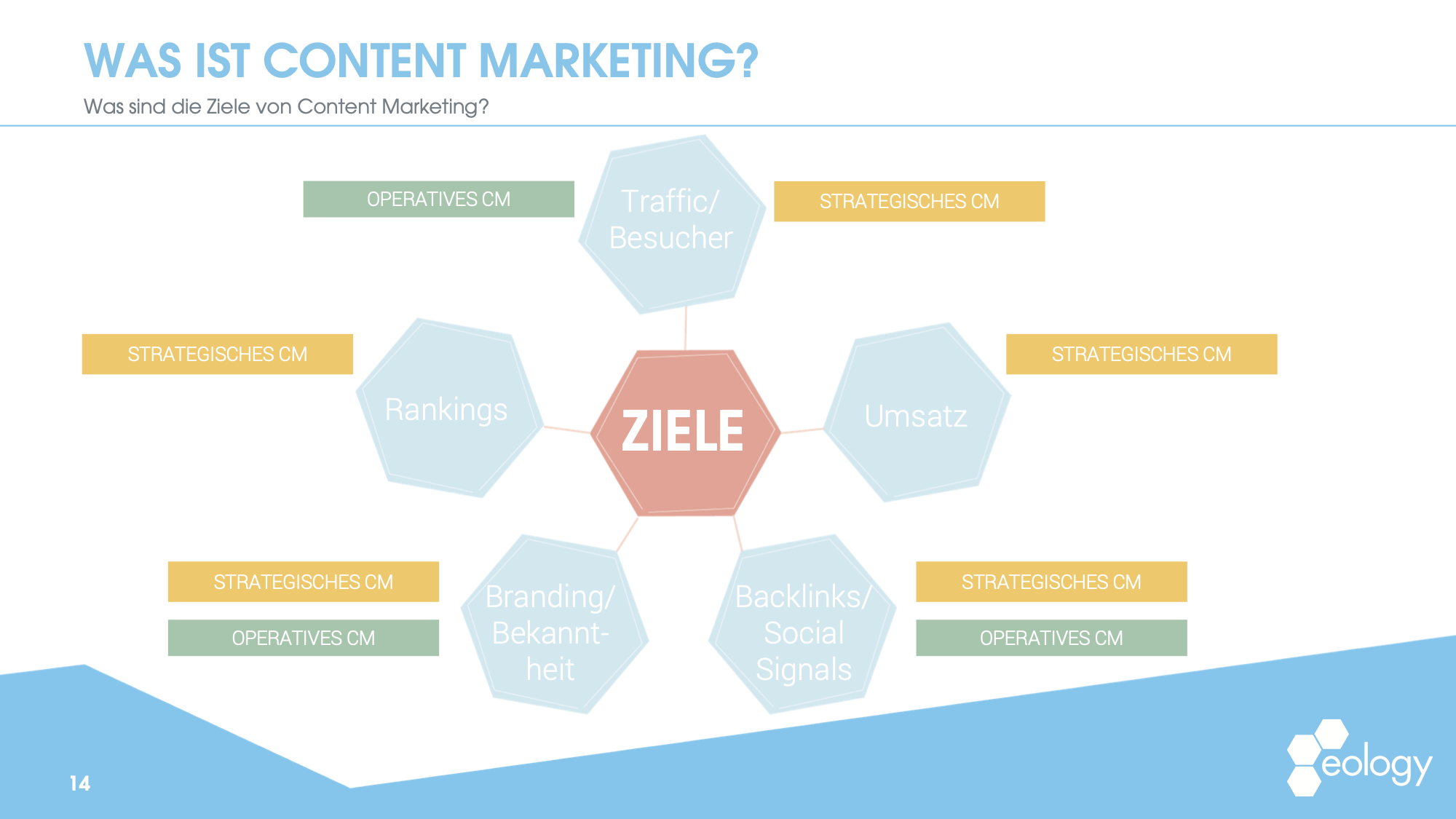 WAS IST CONTENT MARKETING?
Was sind die Ziele von Content Marketing?

OPERATIVES CM

Traffic/ Besucher

STRATEGISCHES CM

STRATEGISCHES CM

Rankings

ZIELE

Umsatz

STRATEGISCHES CM

STRATEGISCHES CM
OPERATIVES CM

Branding/ Bekanntheit

Backlinks/ Social Signals

STRATEGISCHES CM
OPERATIVES CM

14

eology